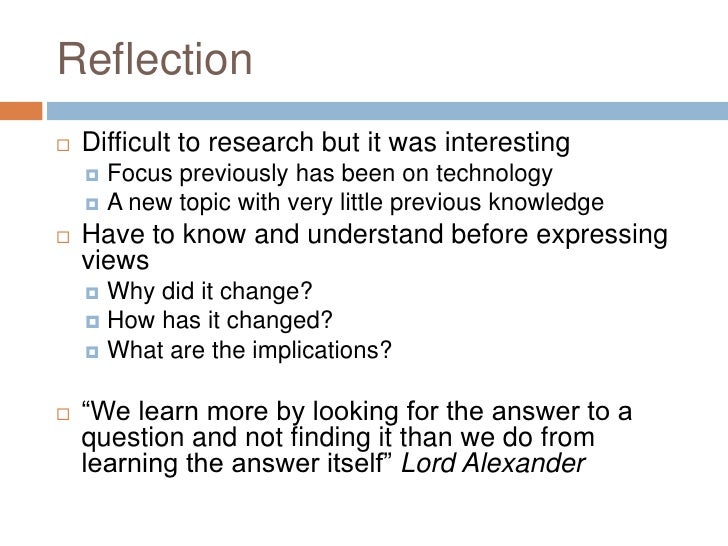 Reflection

Difficult to research but it was interesting
Focus previously has been on technology
A new topic with very little previous knowledge

Have to know and understand before expressing views
Why did it change?
How has it changed?
What are the implications?

“We learn more by looking for the answer to a question and not finding it than we do from learning the answer itself” Lord Alexander